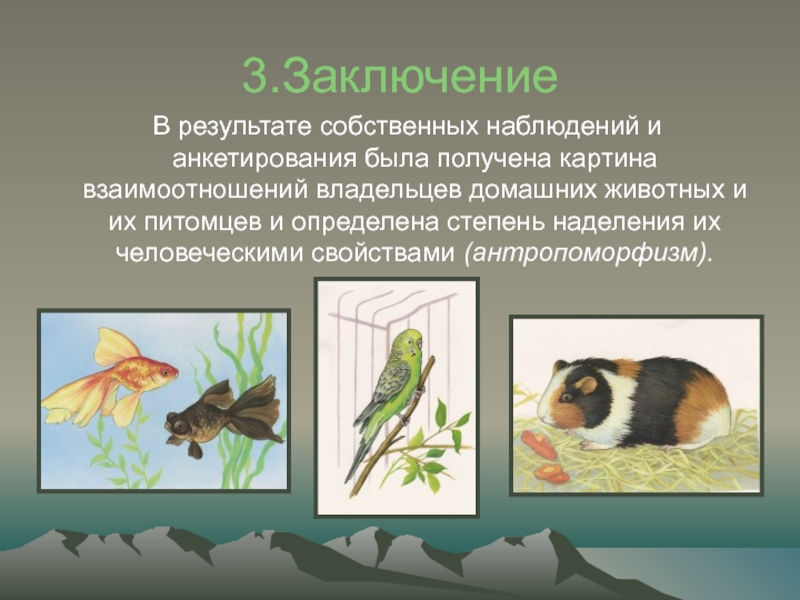 3.Заключение

В результате собственных наблюдений и анкетирования была получена картина взаимоотношений владельцев домашних животных и их питомцев и определена степень наделения их человеческими свойствами (антропоморфизм).